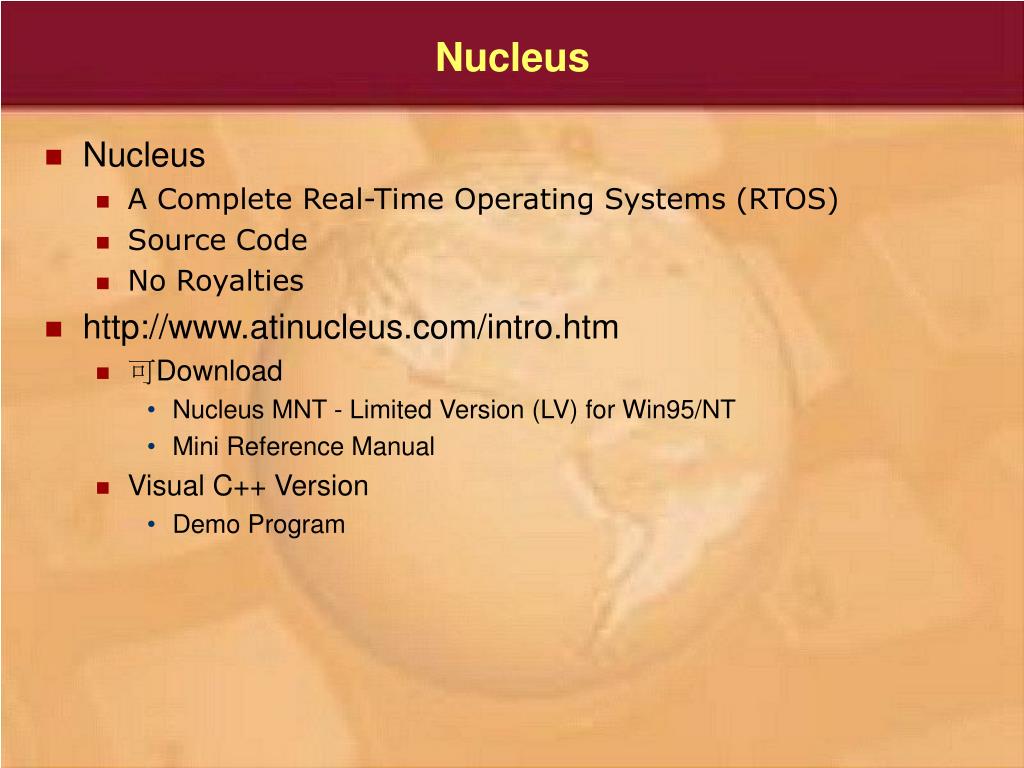 Nucleus

- Nucleus
  - A Complete Real-Time Operating Systems (RTOS)
  - Source Code
  - No Royalties
- http://www.atinucleus.com/intro.htm
  - 可Download
    - Nucleus MNT - Limited Version (LV) for Win95/NT
    - Mini Reference Manual
  - Visual C++ Version
    - Demo Program